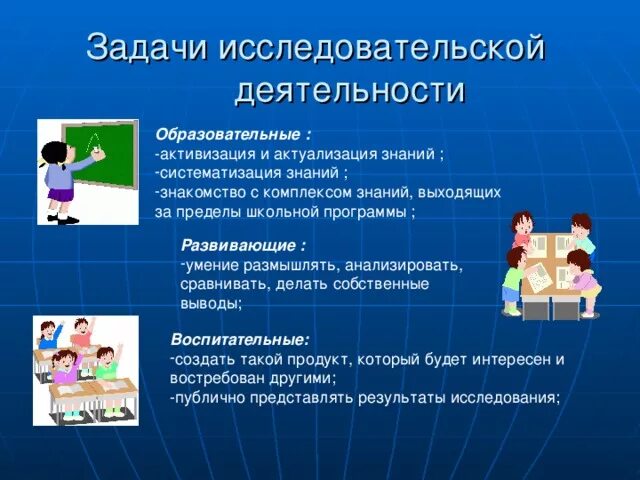 Задачи исследовательской деятельности

Образовательные :
-активизация и актуализация знаний ;
-систематизация знаний ;
-знакомство с комплексом знаний, выходящих за пределы школьной программы ;

Развивающие :
-умение размышлять, анализировать, сравнивать, делать собственные выводы;

Воспитательные:
-создать такой продукт, который будет интересен и востребован другими;
-публично представлять результаты исследования;